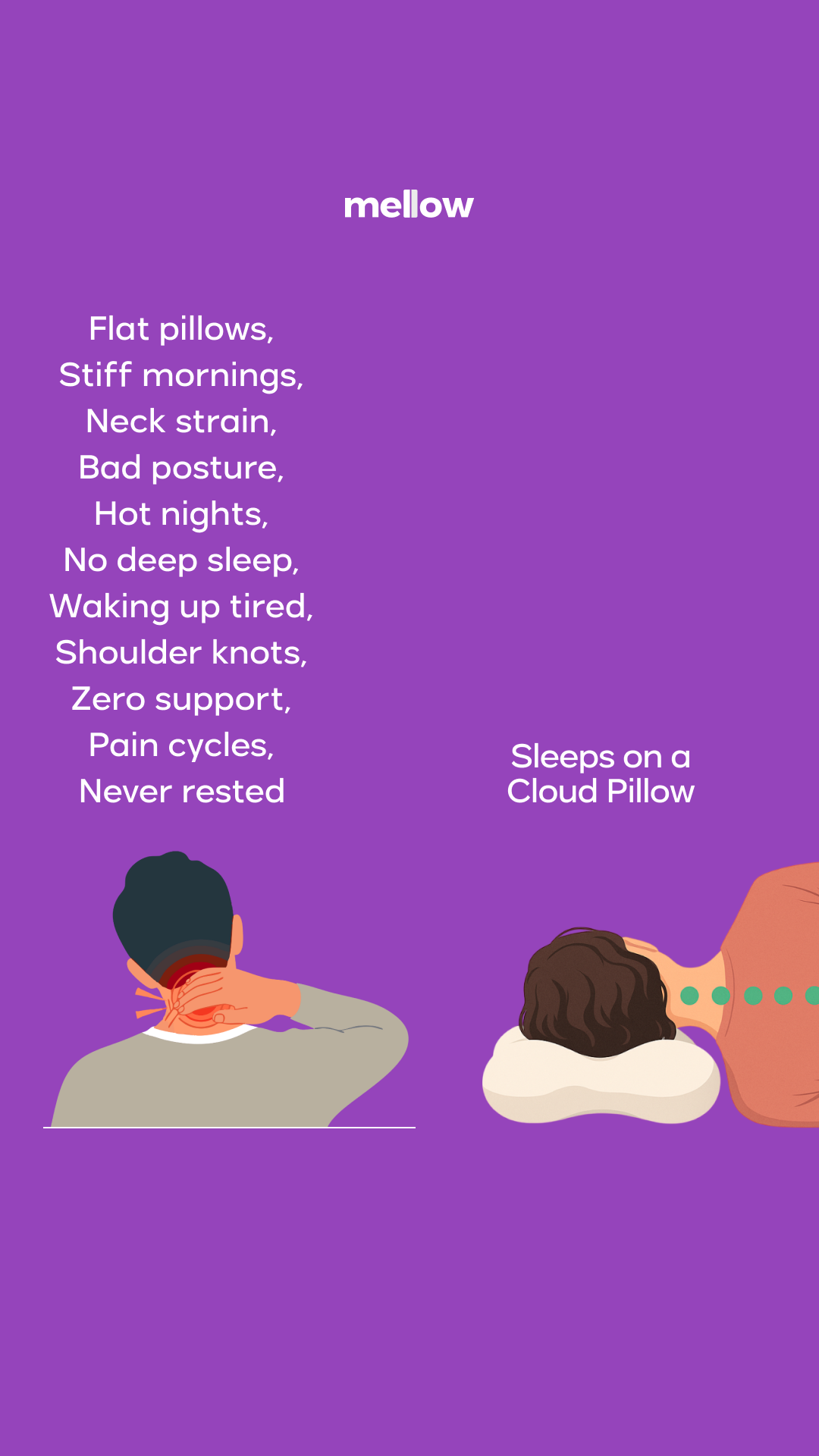 mellow

Flat pillows,
Stiff mornings,
Neck strain,
Bad posture,
Hot nights,
No deep sleep,
Waking up tired,
Shoulder knots,
Zero support,
Pain cycles,
Never rested

Sleeps on a
Cloud Pillow